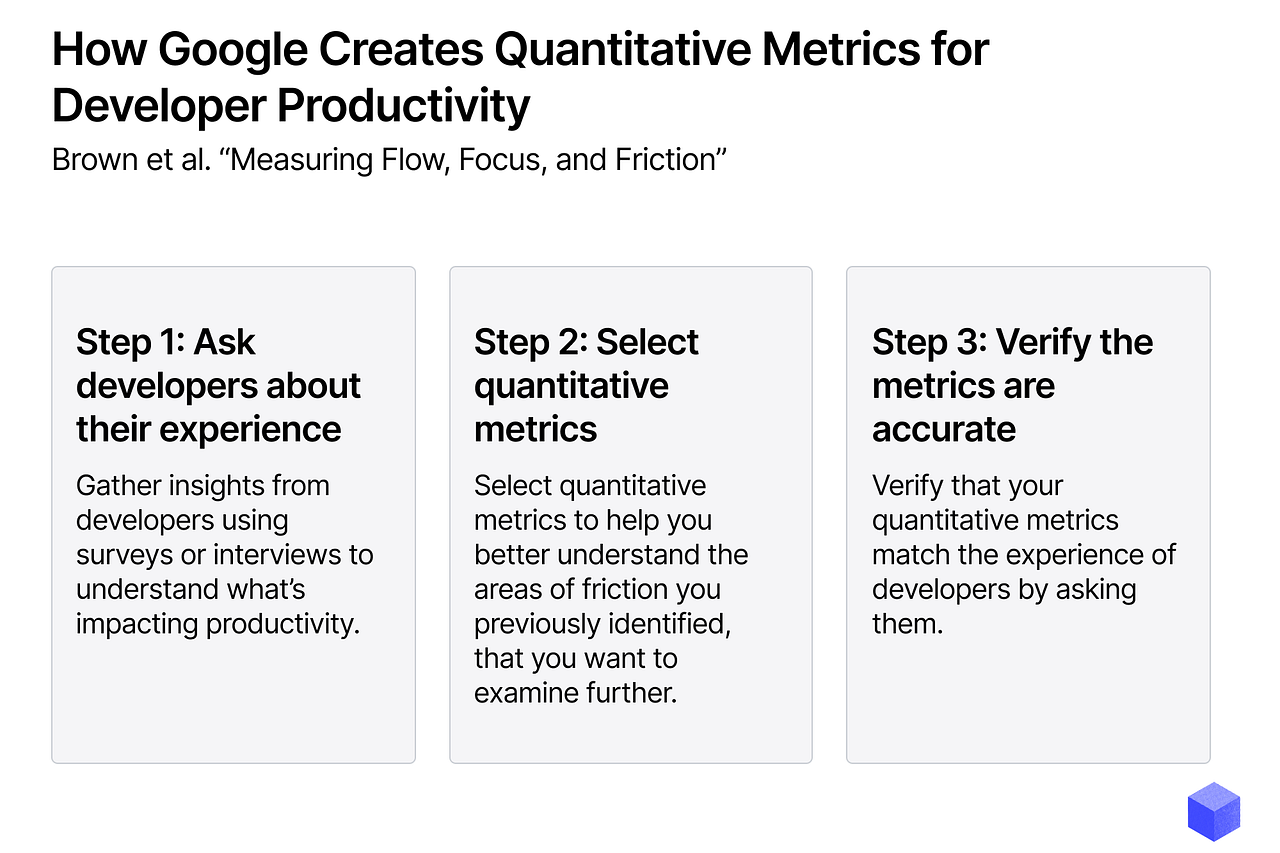 How Google Creates Quantitative Metrics for Developer Productivity

Brown et al. “Measuring Flow, Focus, and Friction”

Step 1: Ask developers about their experience

Gather insights from developers using surveys or interviews to understand what’s impacting productivity.

Step 2: Select quantitative metrics

Select quantitative metrics to help you better understand the areas of friction you previously identified, that you want to examine further.

Step 3: Verify the metrics are accurate

Verify that your quantitative metrics match the experience of developers by asking them.